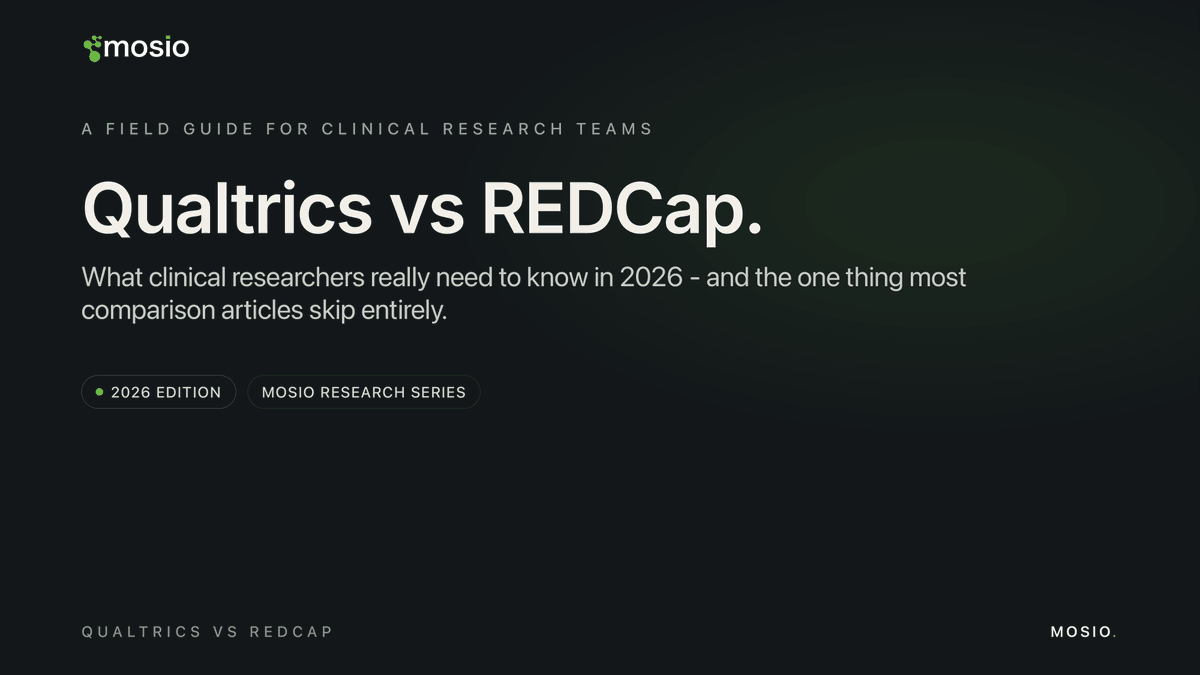 mosio

A FIELD GUIDE FOR CLINICAL RESEARCH TEAMS

Qualtrics vs REDCap.

What clinical researchers really need to know in 2026 - and the one thing most comparison articles skip entirely.

2026 EDITION

MOSIO RESEARCH SERIES

QUALTRICS VS REDCAP

MOSIO.